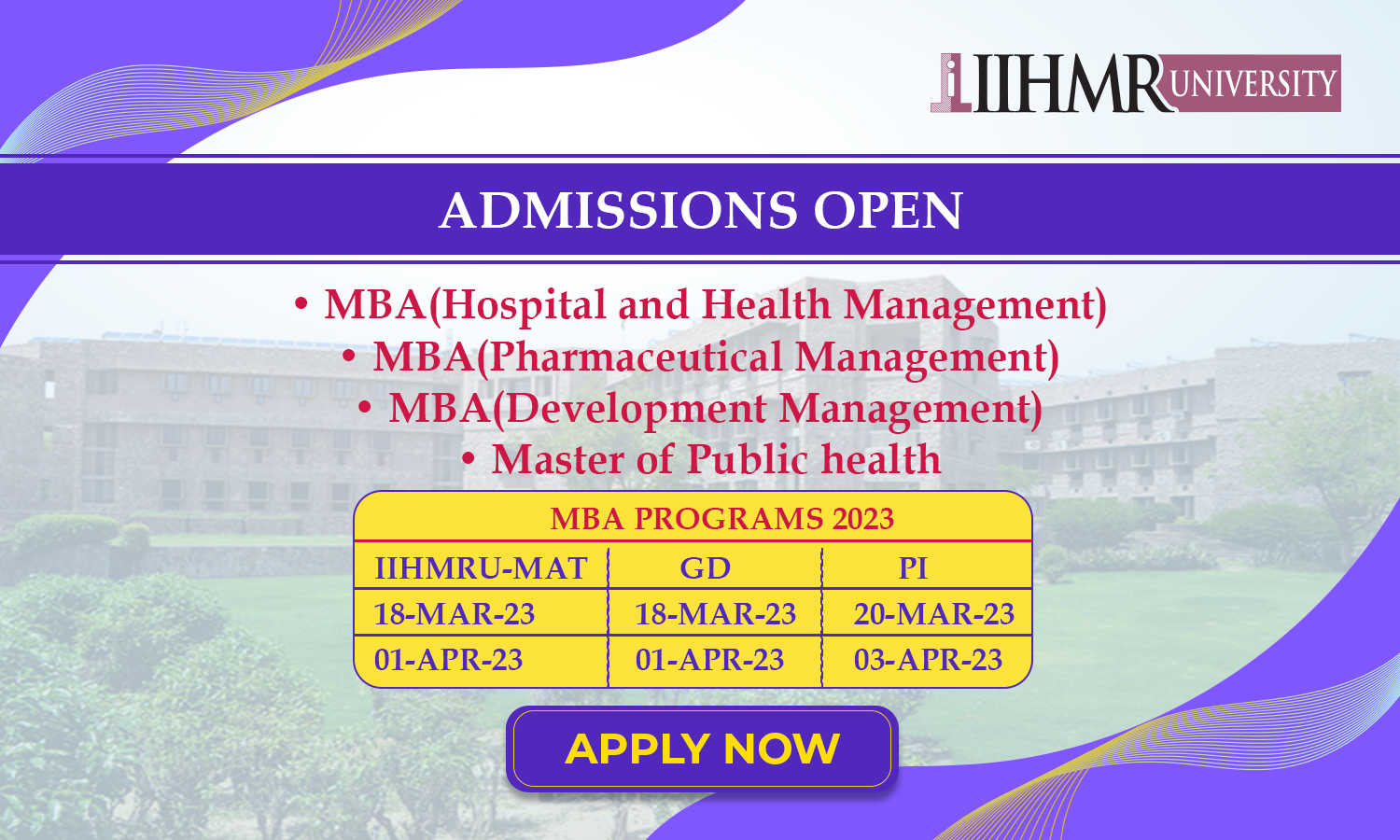 IIHMR UNIVERSITY

ADMISSIONS OPEN

• MBA(Hospital and Health Management)
• MBA(Pharmaceutical Management)
• MBA(Development Management)
• Master of Public health

MBA PROGRAMS 2023

| IIHMRU-MAT | GD | PI |
|---|---|---|
| 18-MAR-23 | 18-MAR-23 | 20-MAR-23 |
| 01-APR-23 | 01-APR-23 | 03-APR-23 |

APPLY NOW